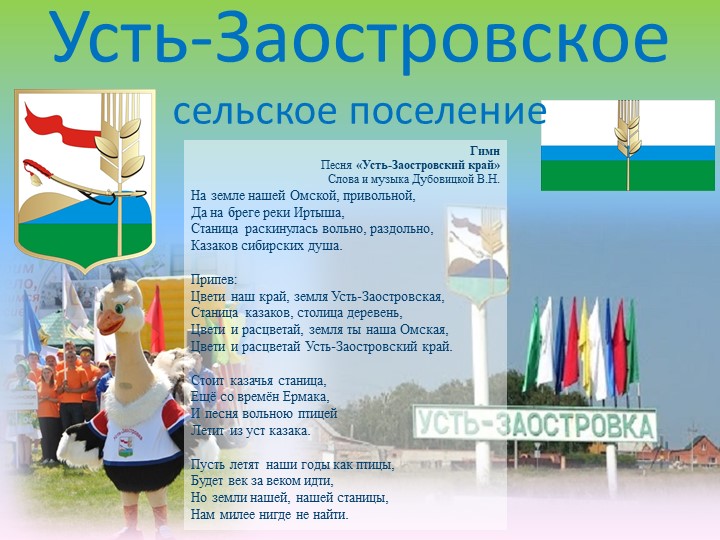 Усть-Заостровское

сельское поселение

Гимн
Песня «Усть-Заостровский край»
Слова и музыка Дубовицкой В.Н.

На земле нашей Омской, привольной,
Да на бреге реки Иртыша,
Станица раскинулась вольно, раздольно,
Казаков сибирских душа.

Припев:
Цвети наш край, земля Усть-Заостровская,
Станица казаков, столица деревень,
Цвети и расцветай, земля ты наша Омская,
Цвети и расцветай Усть-Заостровский край.

Стоит казачья станица,
Ещё со времён Ермака,
И песня вольною птицей
Летит из уст казака.

Пусть летят наши годы как птицы,
Будет век за веком идти,
Но земли нашей, нашей станицы,
Нам милее нигде не найти.

УСТЬ-ЗАОСТРОВКА